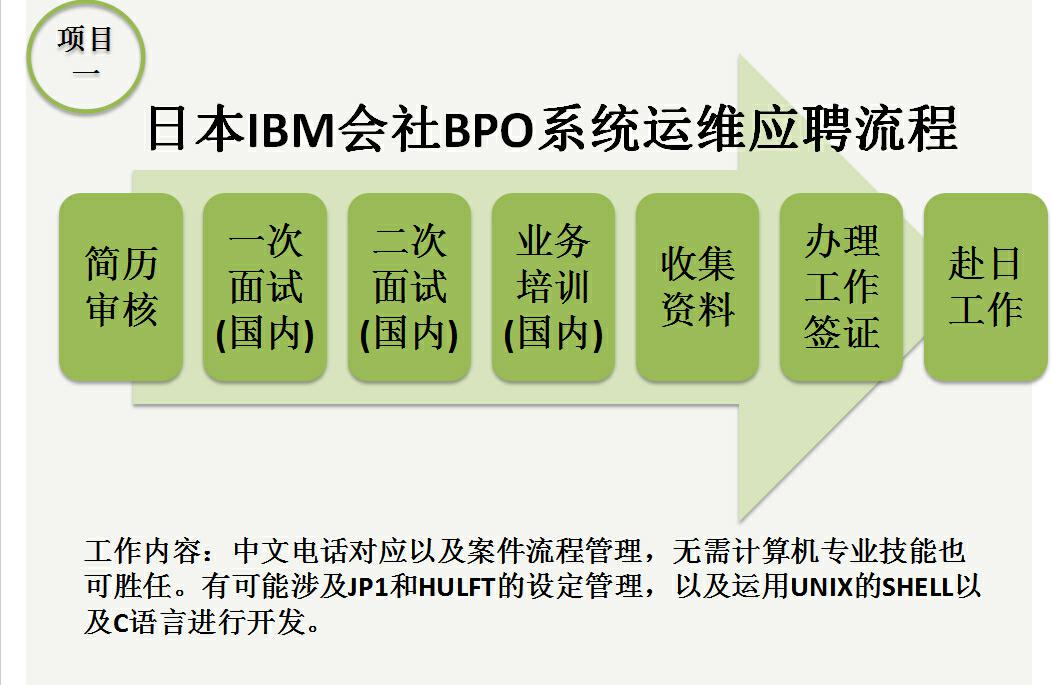 项目一

日本IBM会社BPO系统运维应聘流程

简历审核

一次面试(国内)

二次面试(国内)

业务培训(国内)

收集资料

办理工作签证

赴日工作

工作内容：中文电话对应以及案件流程管理，无需计算机专业技能也可胜任。有可能涉及JP1和HULFT的设定管理，以及运用UNIX的SHELL以及C语言进行开发。